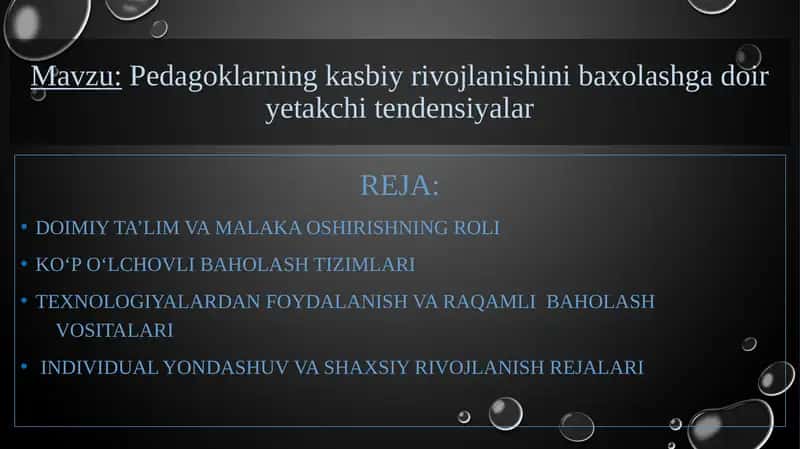 Mavzu: Pedagoklarning kasbiy rivojlanishini baxolashga doir yetakchi tendensiyalar

REJA:

• DOIMIY TA’LIM VA MALAKA OSHIRISHNING ROLI
• KO‘P O‘LCHOVLI BAHOLASH TIZIMLARI
• TEXNOLOGIYALARDAN FOYDALANISH VA RAQAMLI BAHOLASH VOSITALARI
• INDIVIDUAL YONDASHUV VA SHAXSIY RIVOJLANISH REJALARI